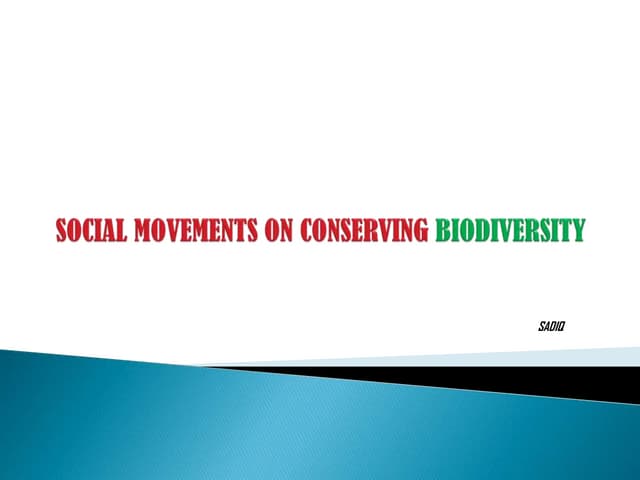 SOCIAL MOVEMENTS ON CONSERVING BIODIVERSITY

SADIQ